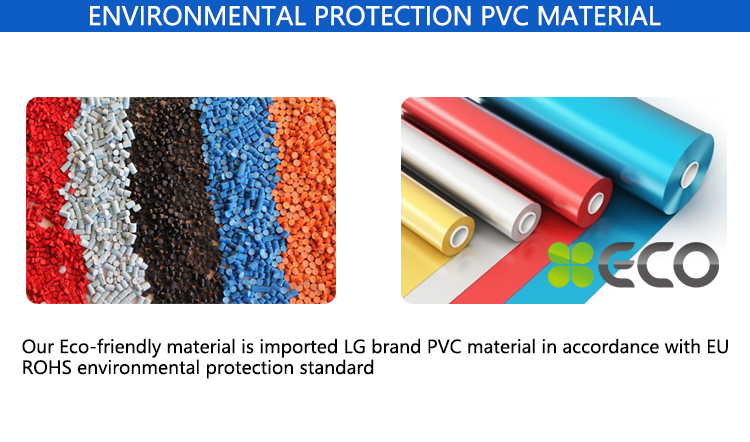 ENVIRONMENTAL PROTECTION PVC MATERIAL

ECO

Our Eco-friendly material is imported LG brand PVC material in accordance with EU ROHS environmental protection standard